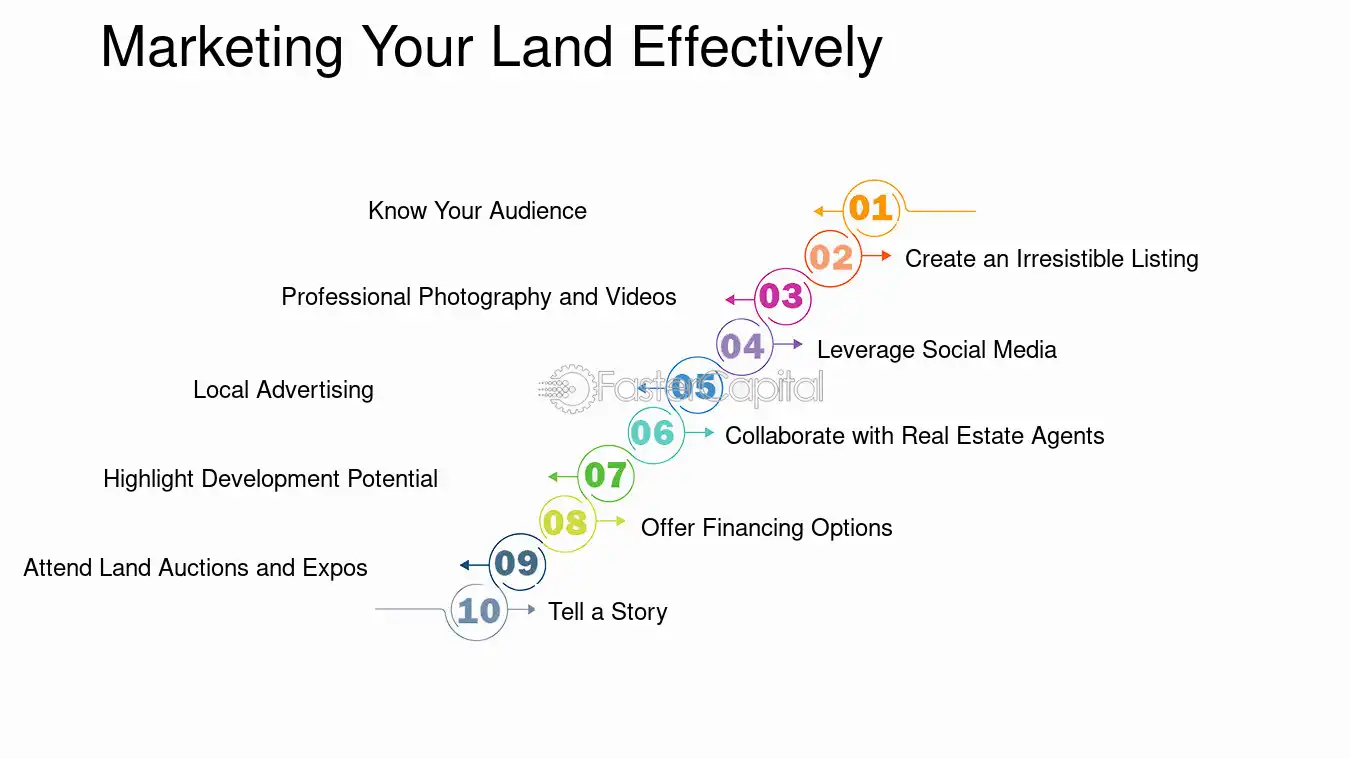 Marketing Your Land Effectively

Know Your Audience
01

02
Create an Irresistible Listing

Professional Photography and Videos
03

04
Leverage Social Media

Local Advertising
05

06
Collaborate with Real Estate Agents

Highlight Development Potential
07

08
Offer Financing Options

Attend Land Auctions and Expos
09

10
Tell a Story

FasterCapital